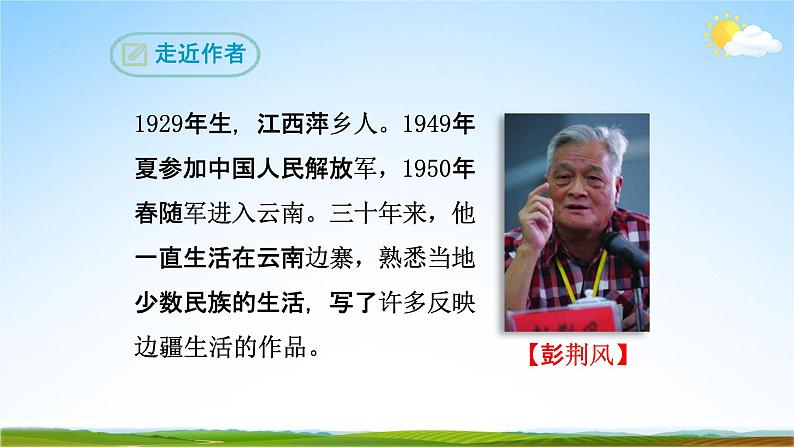 走近作者

1929年生，江西萍乡人。1949年夏参加中国人民解放军，1950年春随军进入云南。三十年来，他一直生活在云南边寨，熟悉当地少数民族的生活，写了许多反映边疆生活的作品。

【彭荆风】